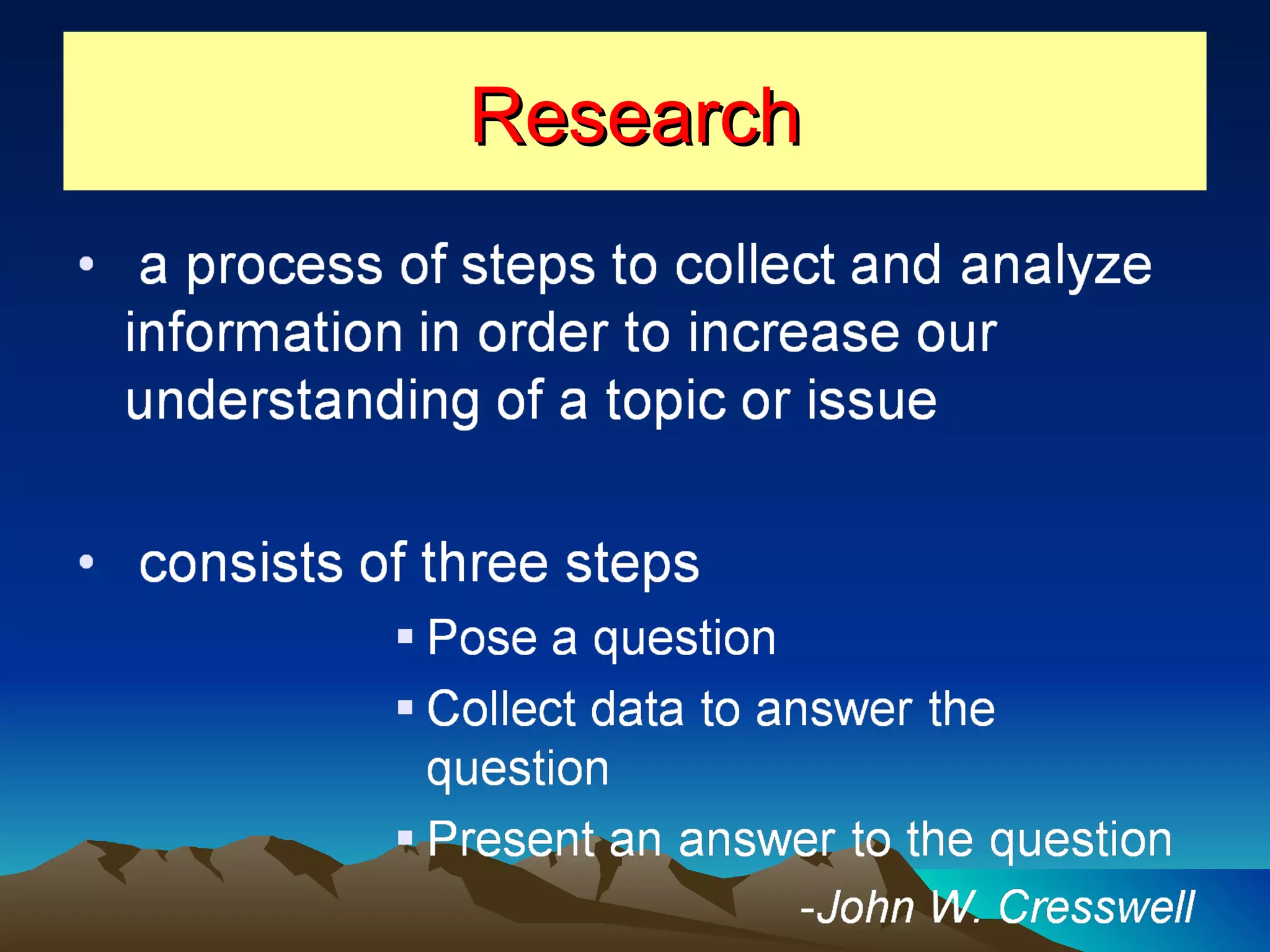 Research

• a process of steps to collect and analyze information in order to increase our understanding of a topic or issue

• consists of three steps
▪ Pose a question
▪ Collect data to answer the question
▪ Present an answer to the question

-John W. Cresswell